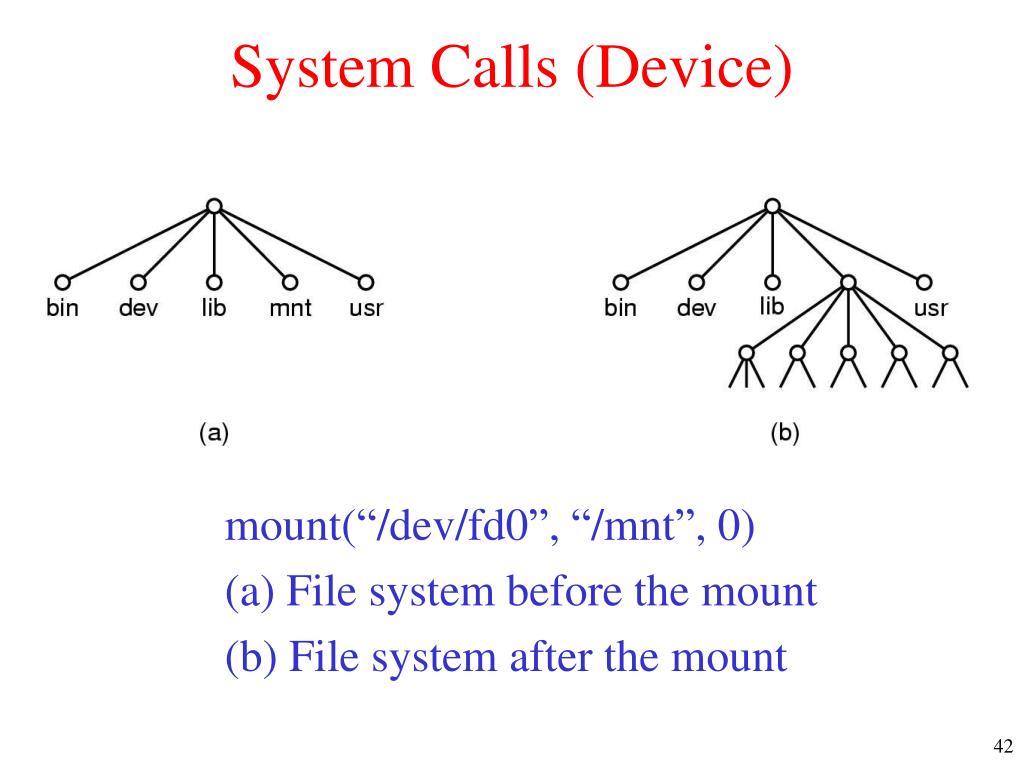 System Calls (Device)

bin dev lib mnt usr

(a)

bin dev lib usr

(b)

mount(“/dev/fd0”, “/mnt”, 0)

(a) File system before the mount

(b) File system after the mount

42